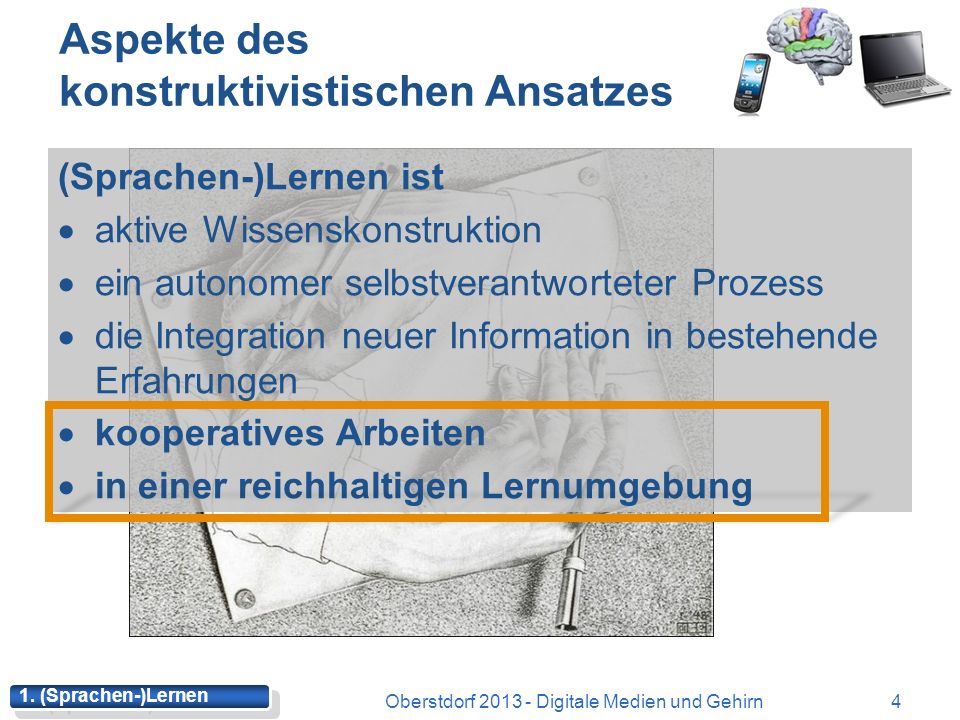 Aspekte des konstruktivistischen Ansatzes

(Sprachen-)Lernen ist
• aktive Wissenskonstruktion
• ein autonomer selbstverantworteter Prozess
• die Integration neuer Information in bestehende Erfahrungen
• kooperatives Arbeiten
• in einer reichhaltigen Lernumgebung

1. (Sprachen-)Lernen

Oberstdorf 2013 - Digitale Medien und Gehirn

4